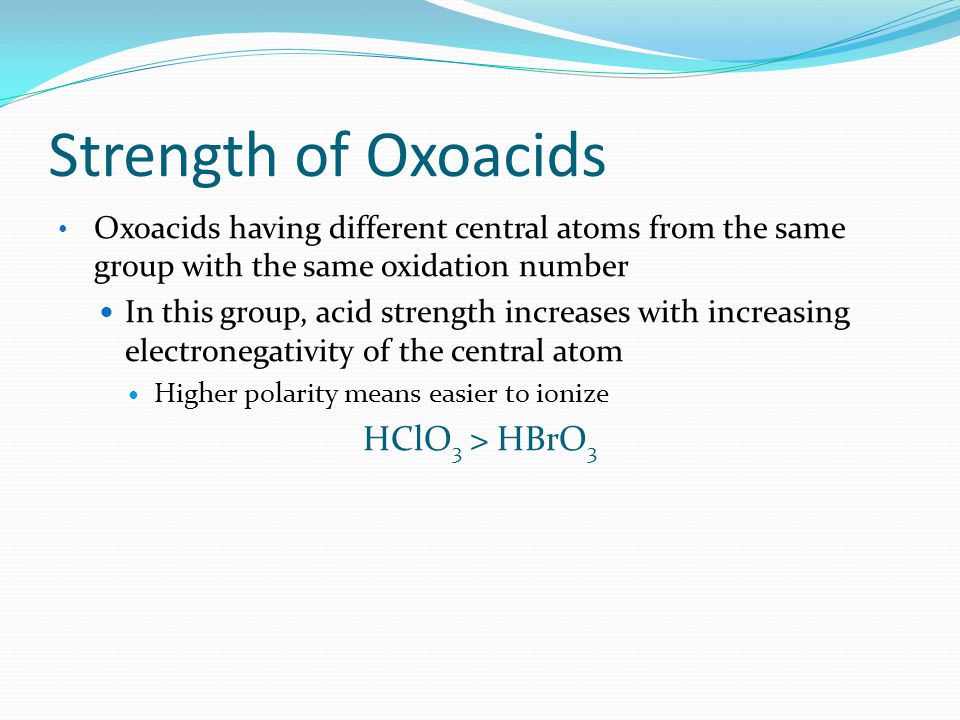 Strength of Oxoacids

• Oxoacids having different central atoms from the same group with the same oxidation number

• In this group, acid strength increases with increasing electronegativity of the central atom

• Higher polarity means easier to ionize

$HClO_3 > HBrO_3$